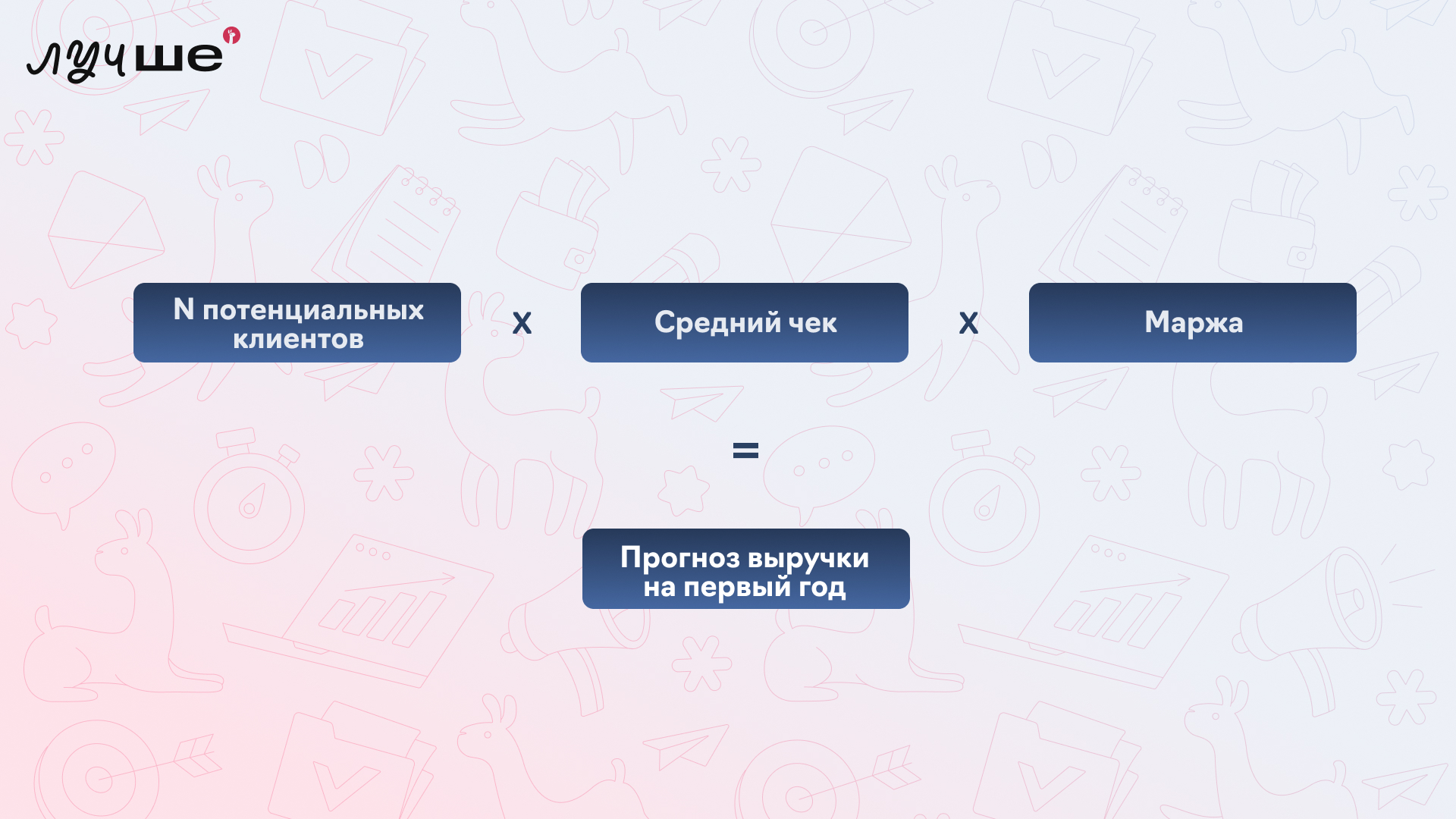 лучше

N потенциальных клиентов

x

Средний чек

x

Маржа

=

Прогноз выручки на первый год